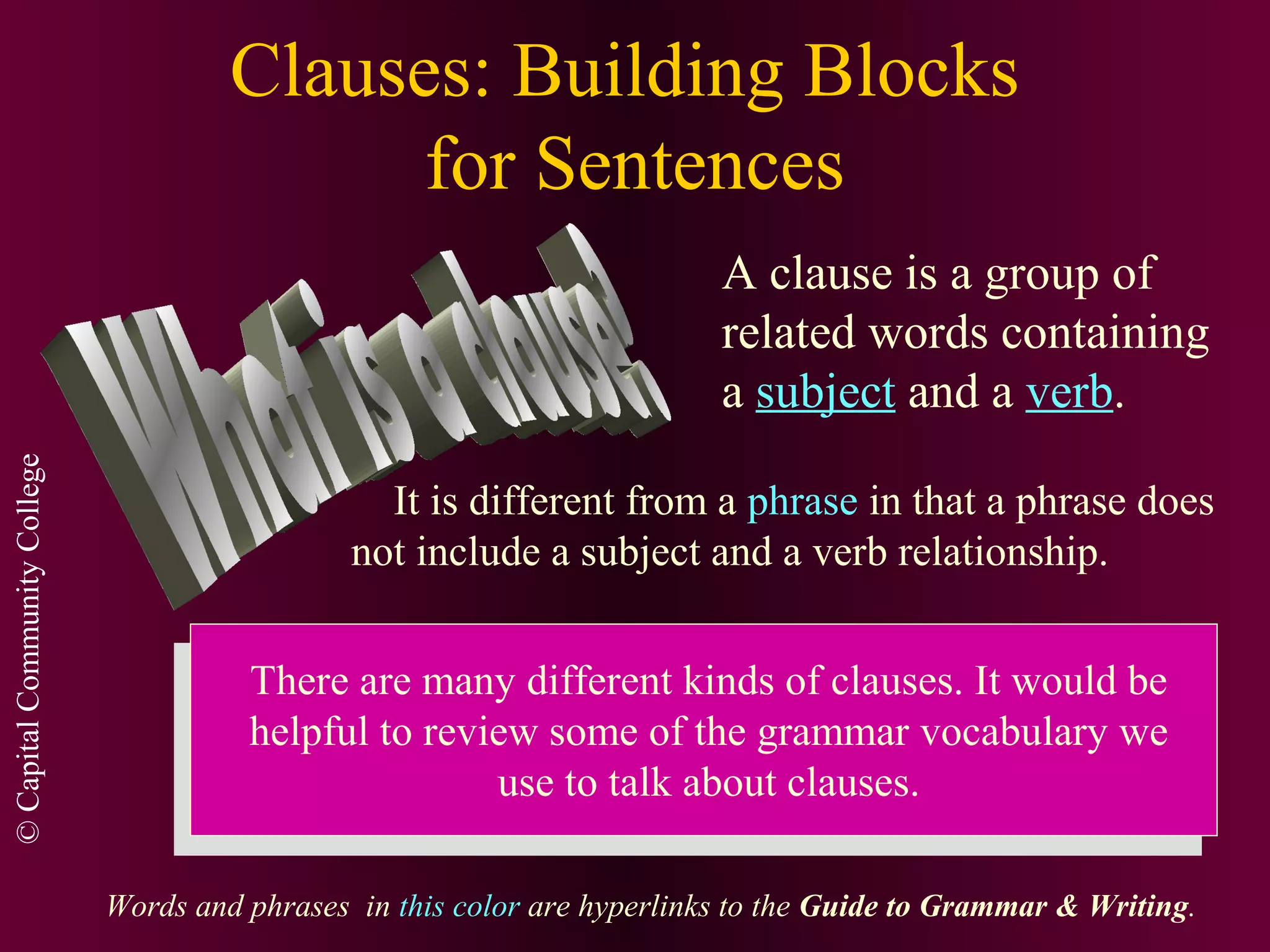 Clauses: Building Blocks for Sentences

What is a clause?

A clause is a group of related words containing a subject and a verb.

It is different from a phrase in that a phrase does not include a subject and a verb relationship.

There are many different kinds of clauses. It would be helpful to review some of the grammar vocabulary we use to talk about clauses.

© Capital Community College

Words and phrases in this color are hyperlinks to the Guide to Grammar & Writing.